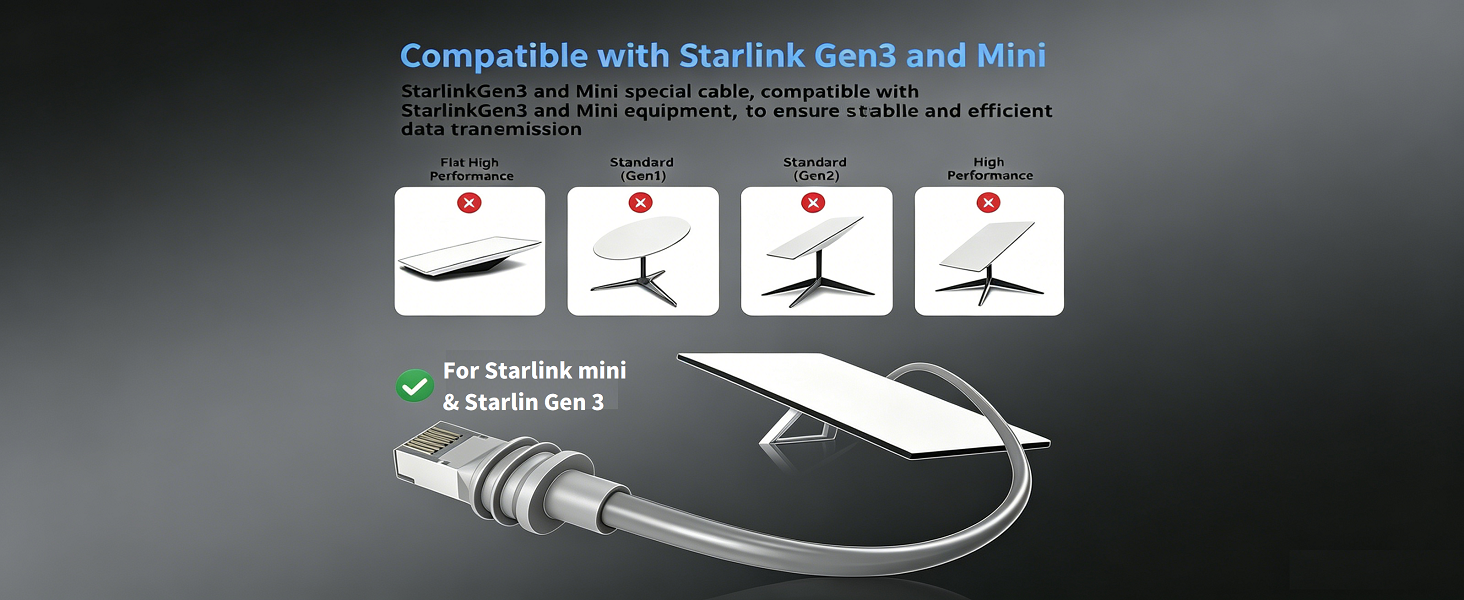 Compatible with Starlink Gen3 and Mini

StarlinkGen3 and Mini special cable, compatible with StarlinkGen3 and Mini equipment, to ensure stablle and efficient data tranemission

Flat High Performance

Standard (Gen1)

Standard (Gen2)

High Performance

For Starlink mini & Starlin Gen 3